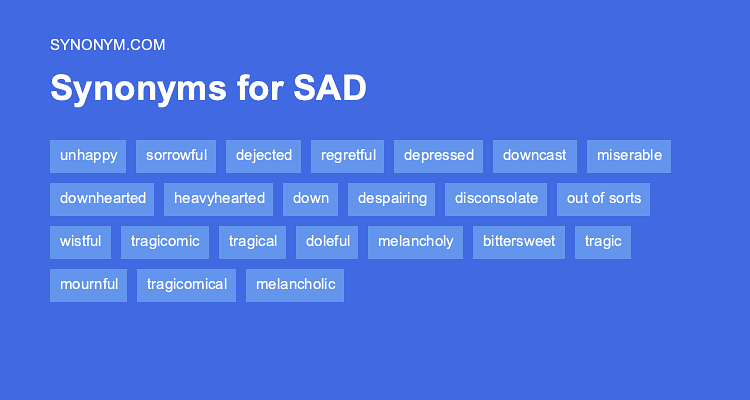 SYNONYM.COM

Synonyms for SAD

unhappy sorrowful dejected regretful depressed downcast miserable
downhearted heavyhearted down despairing disconsolate out of sorts
wistful tragicomic tragical doleful melancholy bittersweet tragic
mournful tragicomical melancholic